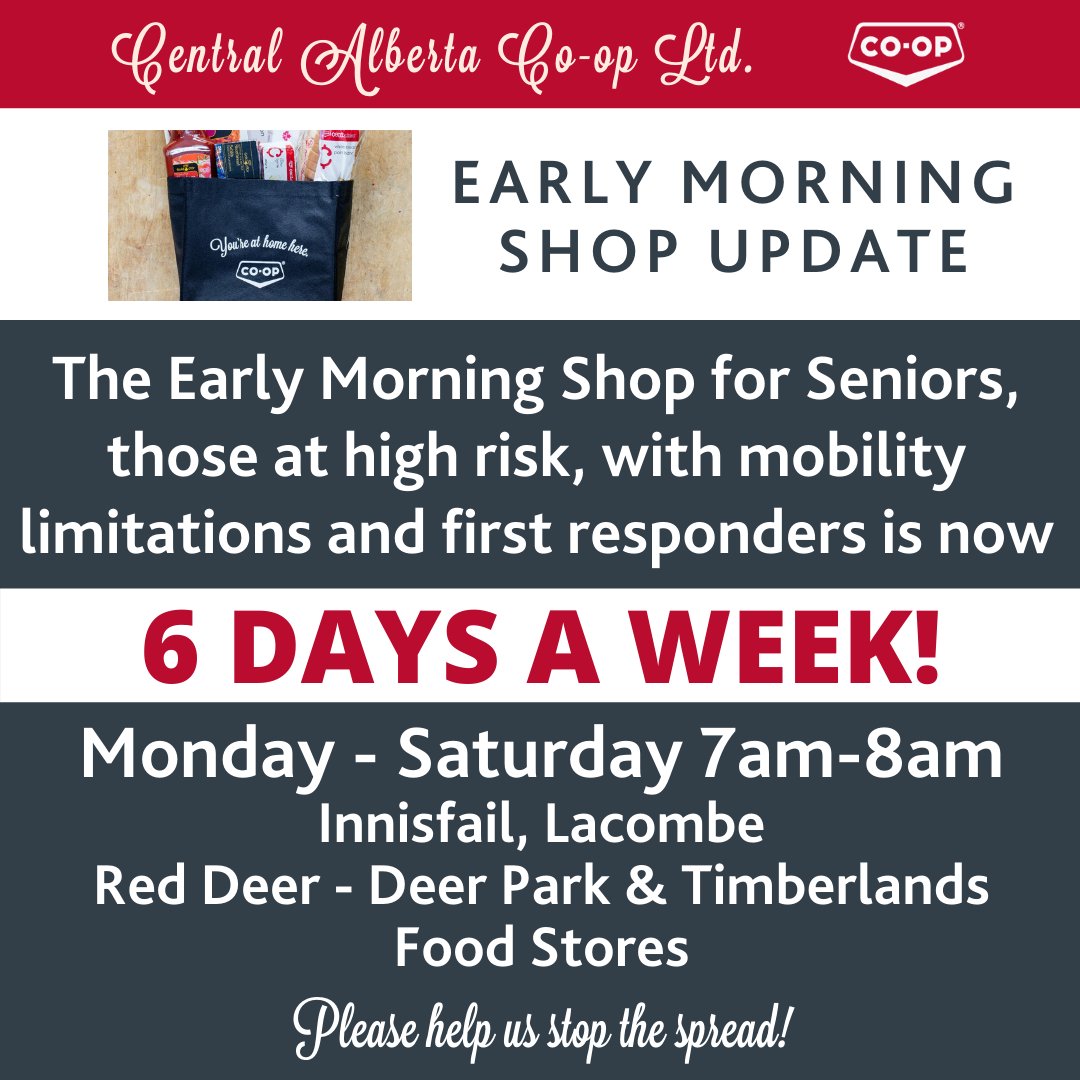 Central Alberta Co-op Ltd.

CO-OP

You're at home here.

CO-OP

EARLY MORNING SHOP UPDATE

The Early Morning Shop for Seniors, those at high risk, with mobility limitations and first responders is now

6 DAYS A WEEK!

Monday - Saturday 7am-8am
Innisfail, Lacombe
Red Deer - Deer Park & Timberlands
Food Stores

Please help us stop the spread!